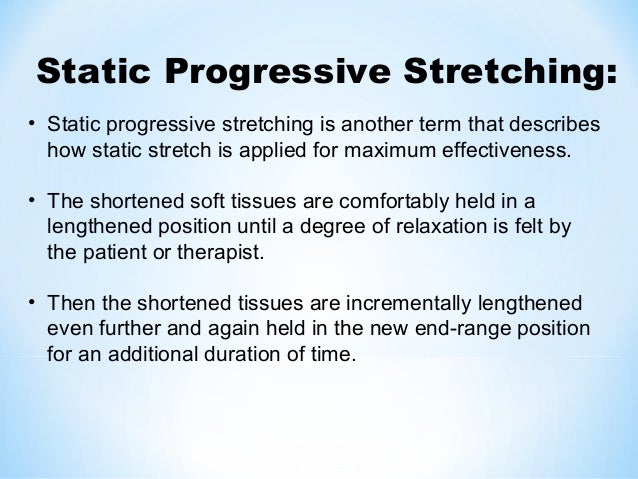 Static Progressive Stretching:

• Static progressive stretching is another term that describes how static stretch is applied for maximum effectiveness.

• The shortened soft tissues are comfortably held in a lengthened position until a degree of relaxation is felt by the patient or therapist.

• Then the shortened tissues are incrementally lengthened even further and again held in the new end-range position for an additional duration of time.